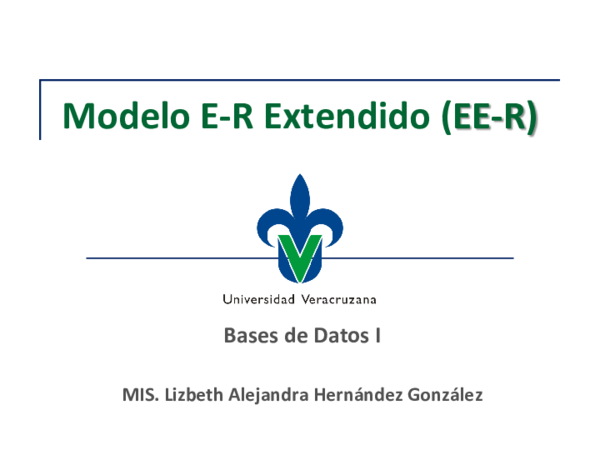 Modelo E-R Extendido (EE-R)

Universidad Veracruzana

Bases de Datos I

MIS. Lizbeth Alejandra Hernández González